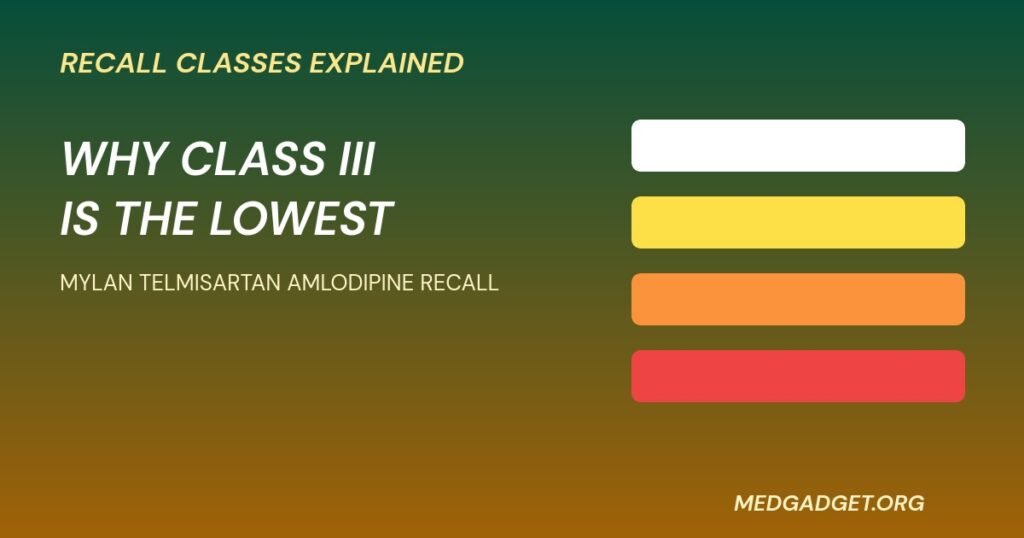 RECALL CLASSES EXPLAINED

WHY CLASS III
IS THE LOWEST

MYLAN TELMISARTAN AMLODIPINE RECALL

MEDGADGET.ORG